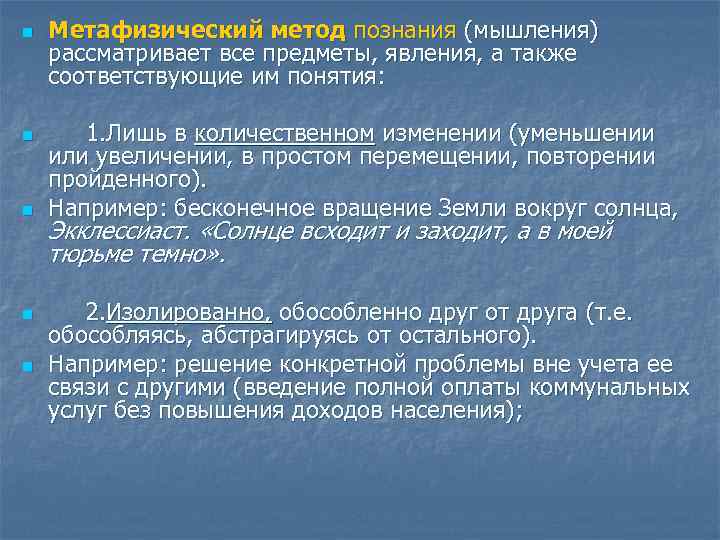 Метафизический метод познания (мышления) рассматривает все предметы, явления, а также соответствующие им понятия:

1.Лишь в количественном изменении (уменьшении или увеличении, в простом перемещении, повторении пройденного).

Например: бесконечное вращение Земли вокруг солнца, Экклессиаст. «Солнце всходит и заходит, а в моей тюрьме темно».

2.Изолированно, обособленно друг от друга (т.е. обособляясь, абстрагируясь от остального).

Например: решение конкретной проблемы вне учета ее связи с другими (введение полной оплаты коммунальных услуг без повышения доходов населения);